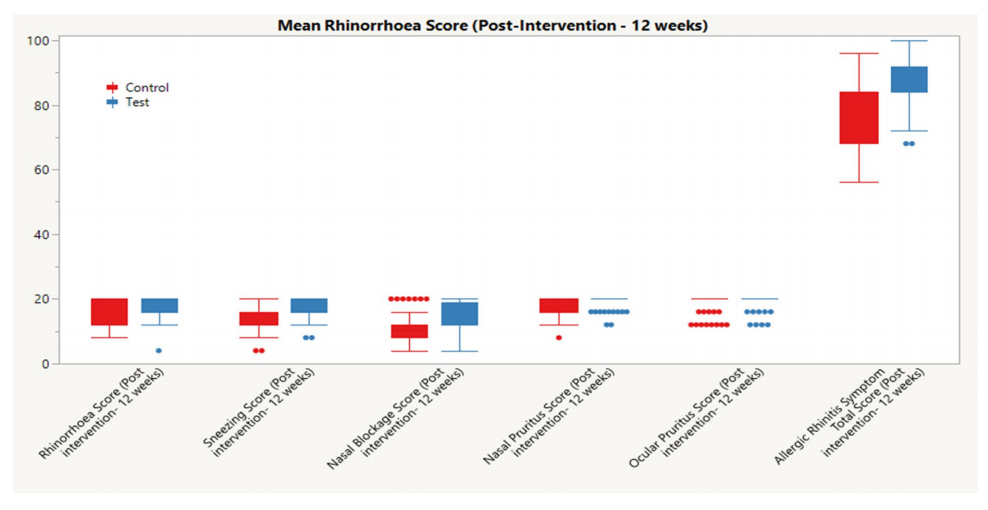 Mean Rhinorrhoea Score (Post-Intervention - 12 weeks)

100
80
60
40
20
0

Control
Test

Rhinorrhoea Score (Post intervention- 12 weeks)
Sneezing Score (Post intervention- 12 weeks)
Nasal Blockage Score (Post intervention- 12 weeks)
Nasal Pruritus Score (Post intervention- 12 weeks)
Ocular Pruritus Score (Post intervention- 12 weeks)
Allergic Rhinitis Symptom Total Score (Post intervention- 12 weeks)